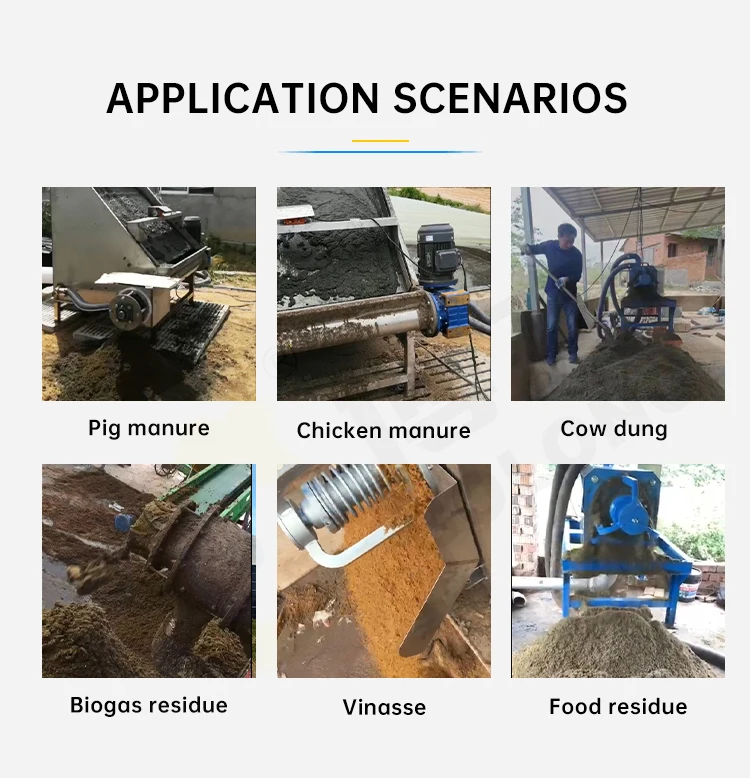 APPLICATION SCENARIOS

Pig manure

Chicken manure

Cow dung

Biogas residue

Vinasse

Food residue